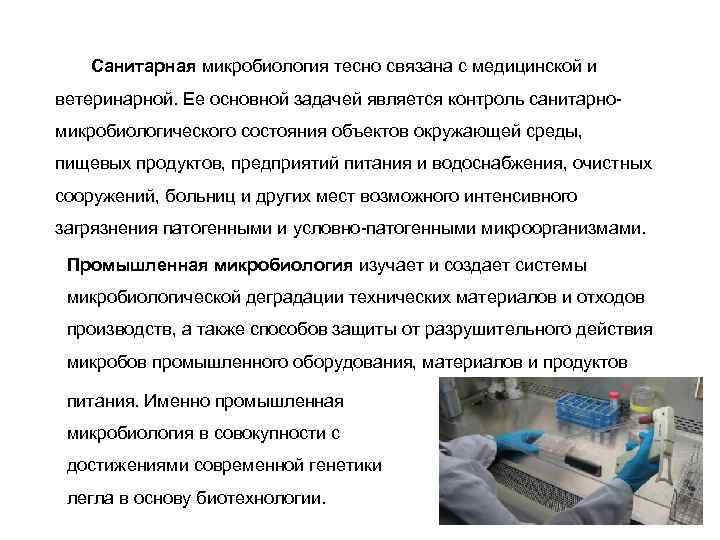 Санитарная микробиология тесно связана с медицинской и ветеринарной. Ее основной задачей является контроль санитарно-микробиологического состояния объектов окружающей среды, пищевых продуктов, предприятий питания и водоснабжения, очистных сооружений, больниц и других мест возможного интенсивного загрязнения патогенными и условно-патогенными микроорганизмами.

Промышленная микробиология изучает и создает системы микробиологической деградации технических материалов и отходов производств, а также способов защиты от разрушительного действия микробов промышленного оборудования, материалов и продуктов питания. Именно промышленная микробиология в совокупности с достижениями современной генетики легла в основу биотехнологии.